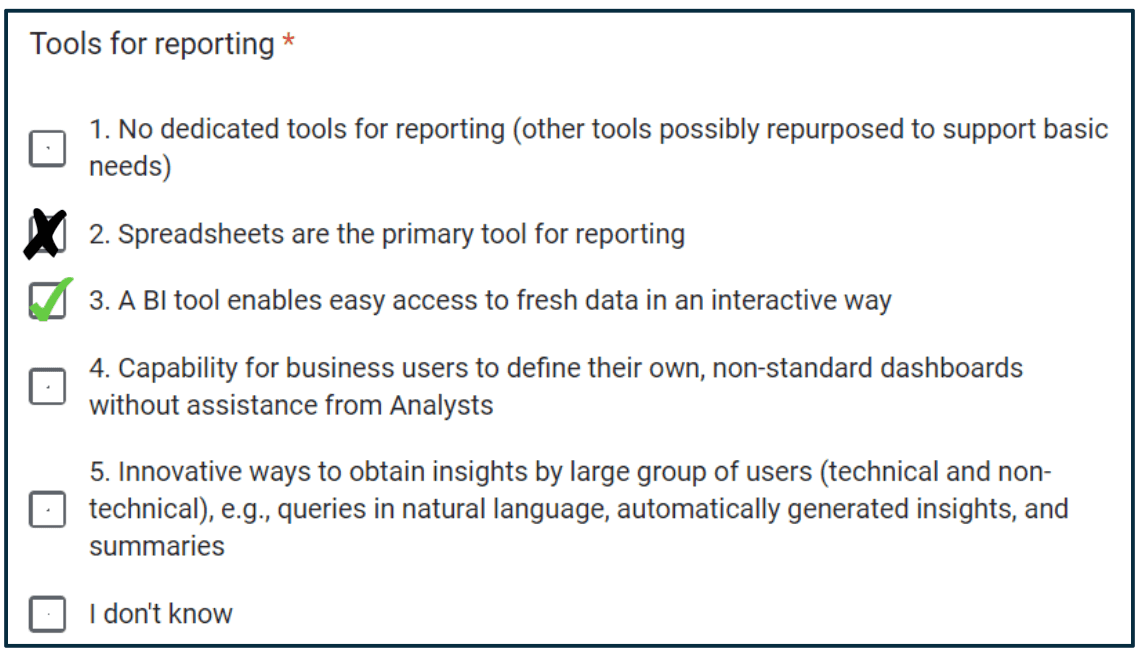 Tools for reporting *

1. No dedicated tools for reporting (other tools possibly repurposed to support basic needs)

2. Spreadsheets are the primary tool for reporting

3. A BI tool enables easy access to fresh data in an interactive way

4. Capability for business users to define their own, non-standard dashboards without assistance from Analysts

5. Innovative ways to obtain insights by large group of users (technical and non-technical), e.g., queries in natural language, automatically generated insights, and summaries

I don't know